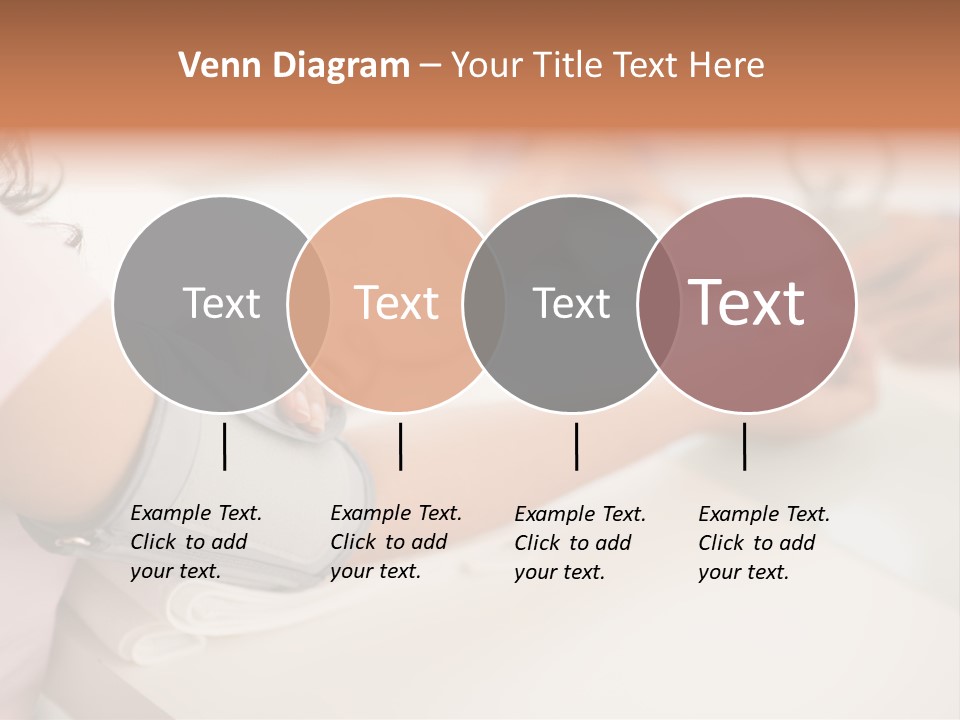 Venn Diagram – Your Title Text Here

Text

Text

Text

Text

Example Text. Click to add your text.

Example Text. Click to add your text.

Example Text. Click to add your text.

Example Text. Click to add your text.